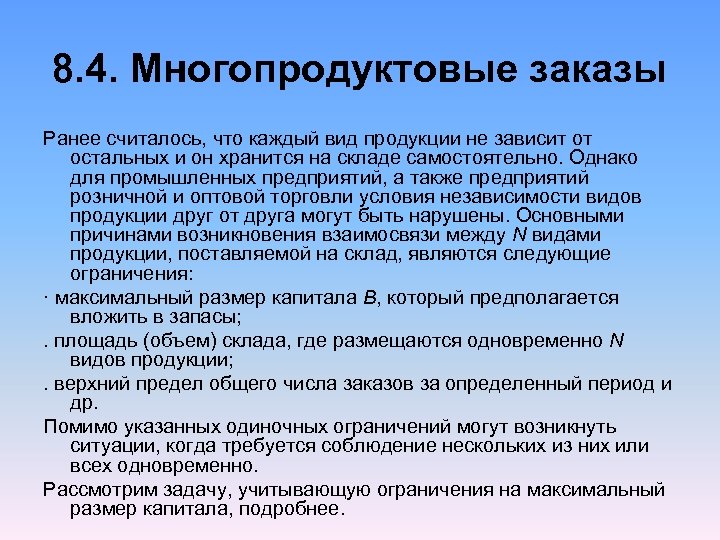 8.4. Многопродуктовые заказы

Ранее считалось, что каждый вид продукции не зависит от остальных и он хранится на складе самостоятельно. Однако для промышленных предприятий, а также предприятий розничной и оптовой торговли условия независимости видов продукции друг от друга могут быть нарушены. Основными причинами возникновения взаимосвязи между $N$ видами продукции, поставляемой на склад, являются следующие ограничения:

· максимальный размер капитала $B$, который предполагается вложить в запасы;

. площадь (объем) склада, где размещаются одновременно $N$ видов продукции;

. верхний предел общего числа заказов за определенный период и др.

Помимо указанных одиночных ограничений могут возникнуть ситуации, когда требуется соблюдение нескольких из них или всех одновременно.

Рассмотрим задачу, учитывающую ограничения на максимальный размер капитала, подробнее.